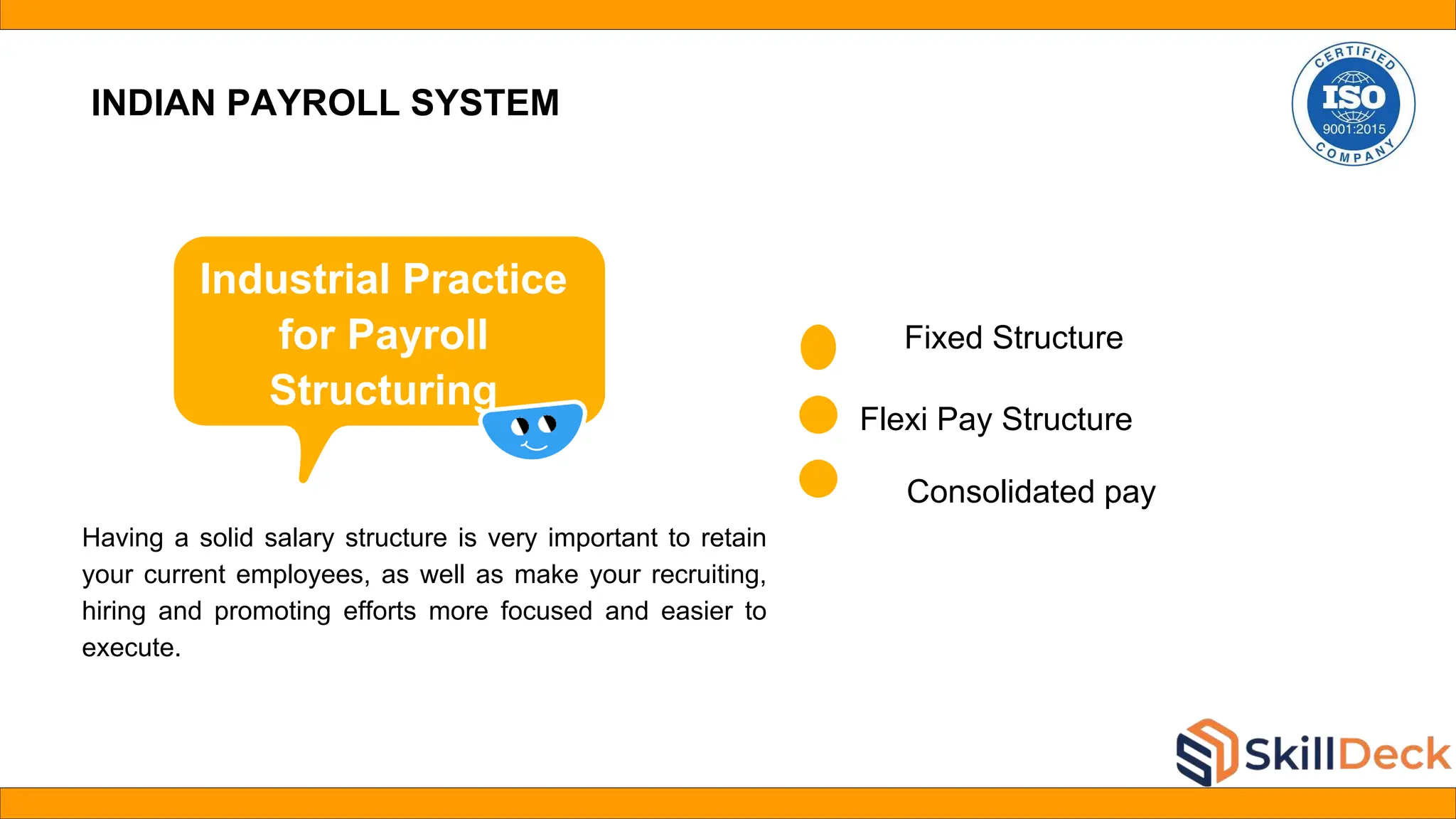 INDIAN PAYROLL SYSTEM

CERTIFIED ISO 9001:2015 COMPANY

Industrial Practice for Payroll Structuring

Having a solid salary structure is very important to retain your current employees, as well as make your recruiting, hiring and promoting efforts more focused and easier to execute.

Fixed Structure

Flexi Pay Structure

Consolidated pay

SkillDeck